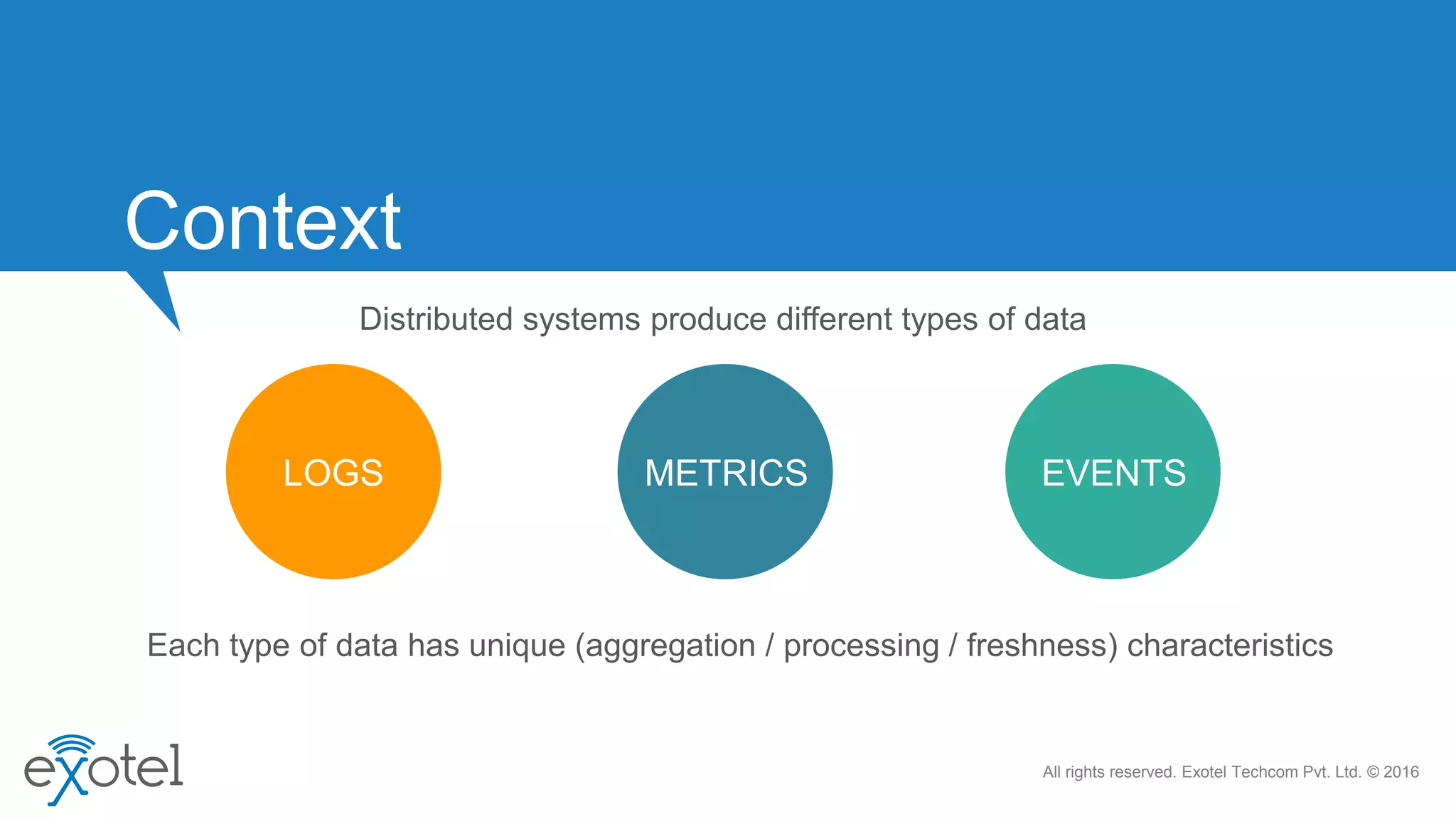 Context

Distributed systems produce different types of data

LOGS

METRICS

EVENTS

Each type of data has unique (aggregation / processing / freshness) characteristics

exotel

All rights reserved. Exotel Techcom Pvt. Ltd. © 2016